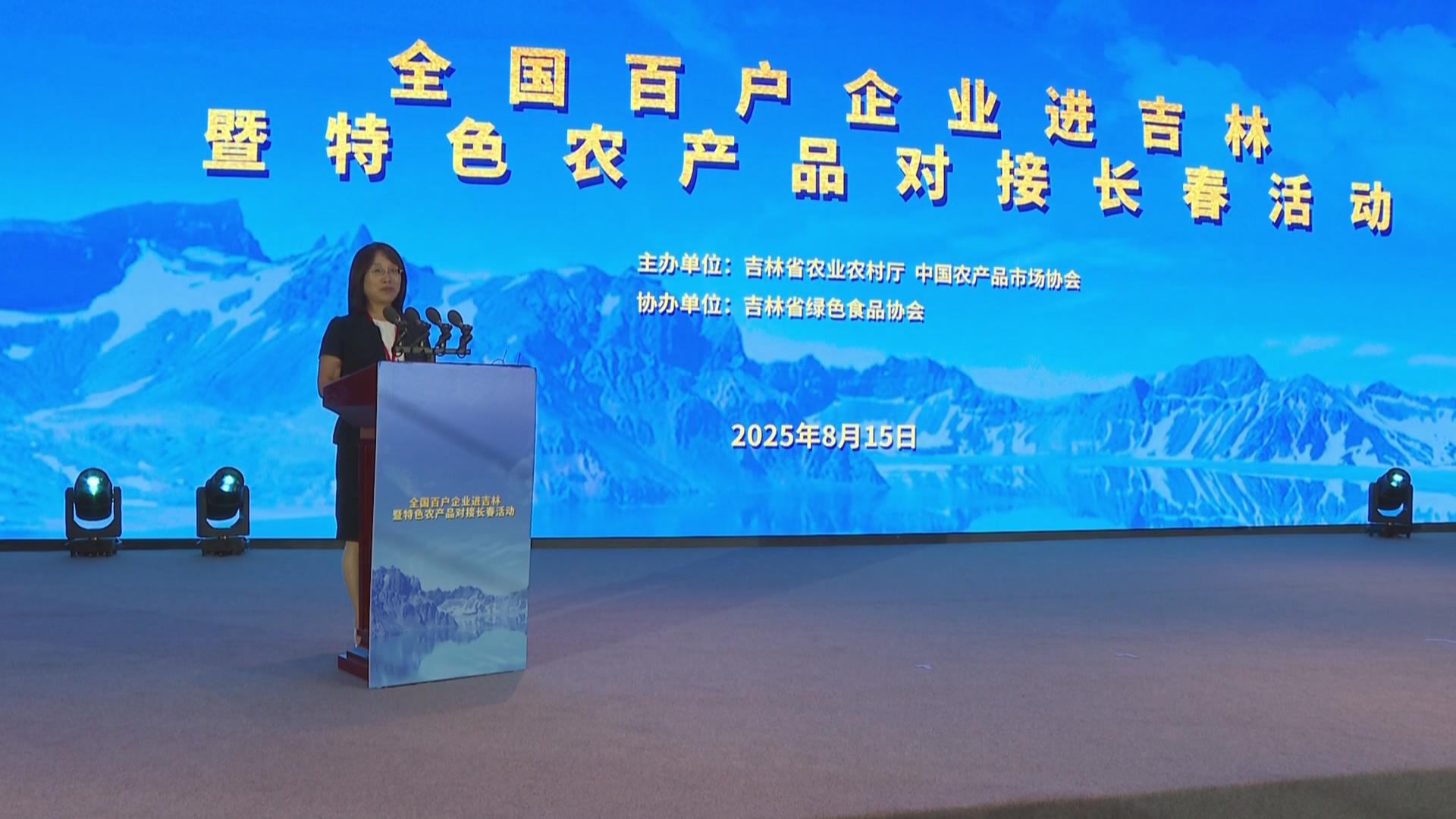 全国百户企业进吉林
暨特色农产品对接长春活动

主办单位：吉林省农业农村厅 中国农产品市场协会
协办单位：吉林省绿色食品协会

2025年8月15日

全国百户企业进吉林
暨特色农产品对接长春活动